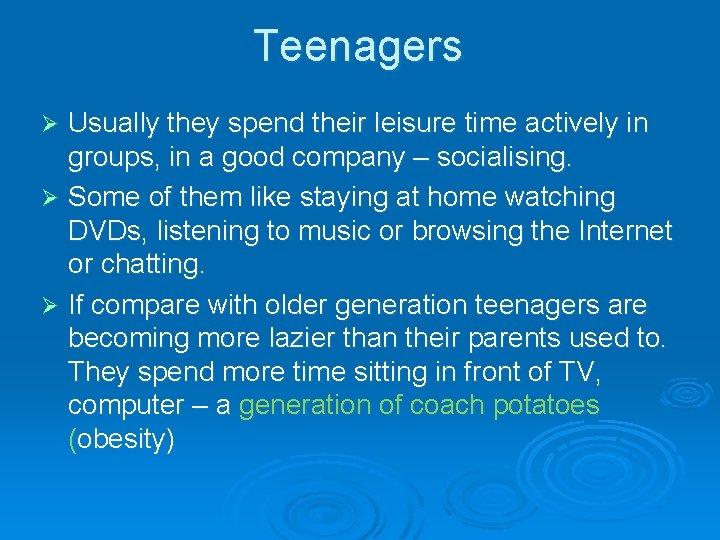 Teenagers

➢ Usually they spend their leisure time actively in groups, in a good company – socialising.
➢ Some of them like staying at home watching DVDs, listening to music or browsing the Internet or chatting.
➢ If compare with older generation teenagers are becoming more lazier than their parents used to. They spend more time sitting in front of TV, computer – a generation of coach potatoes (obesity)